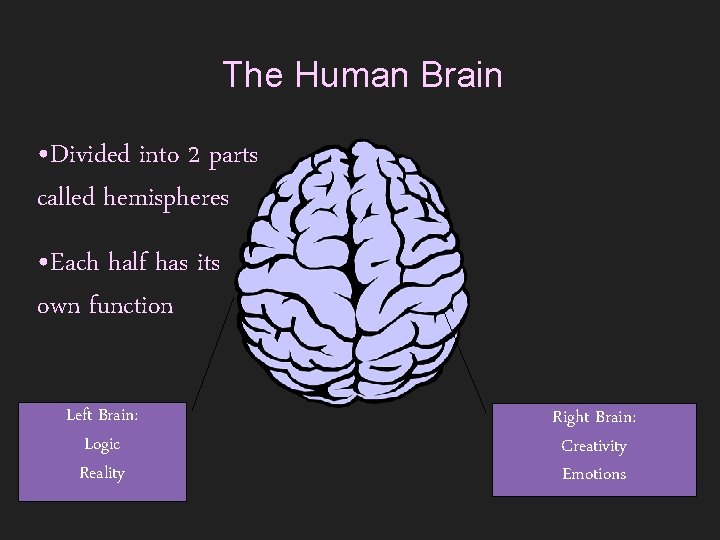 The Human Brain

•Divided into 2 parts called hemispheres

•Each half has its own function

Left Brain:
Logic
Reality

Right Brain:
Creativity
Emotions